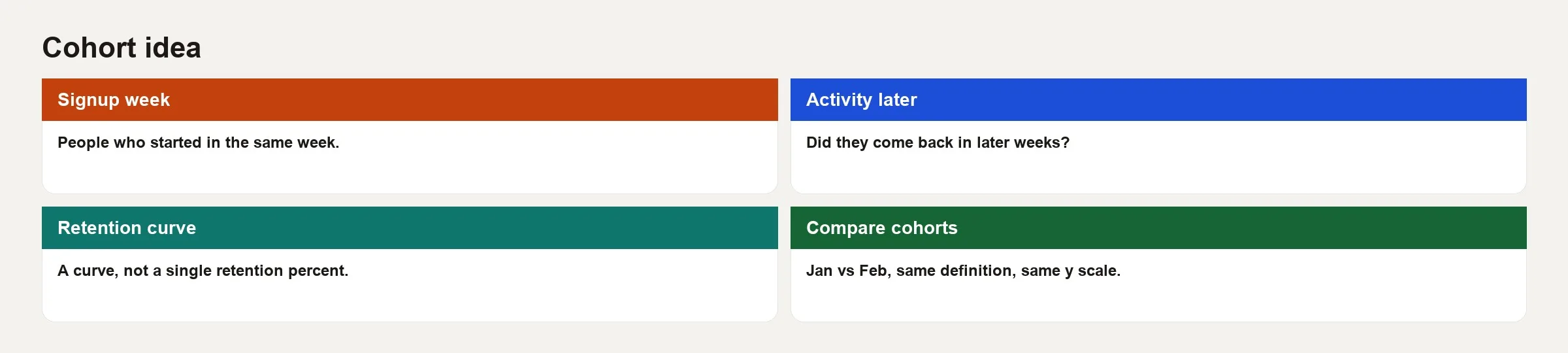 Cohort idea

Signup week

People who started in the same week.

Activity later

Did they come back in later weeks?

Retention curve

A curve, not a single retention percent.

Compare cohorts

Jan vs Feb, same definition, same y scale.